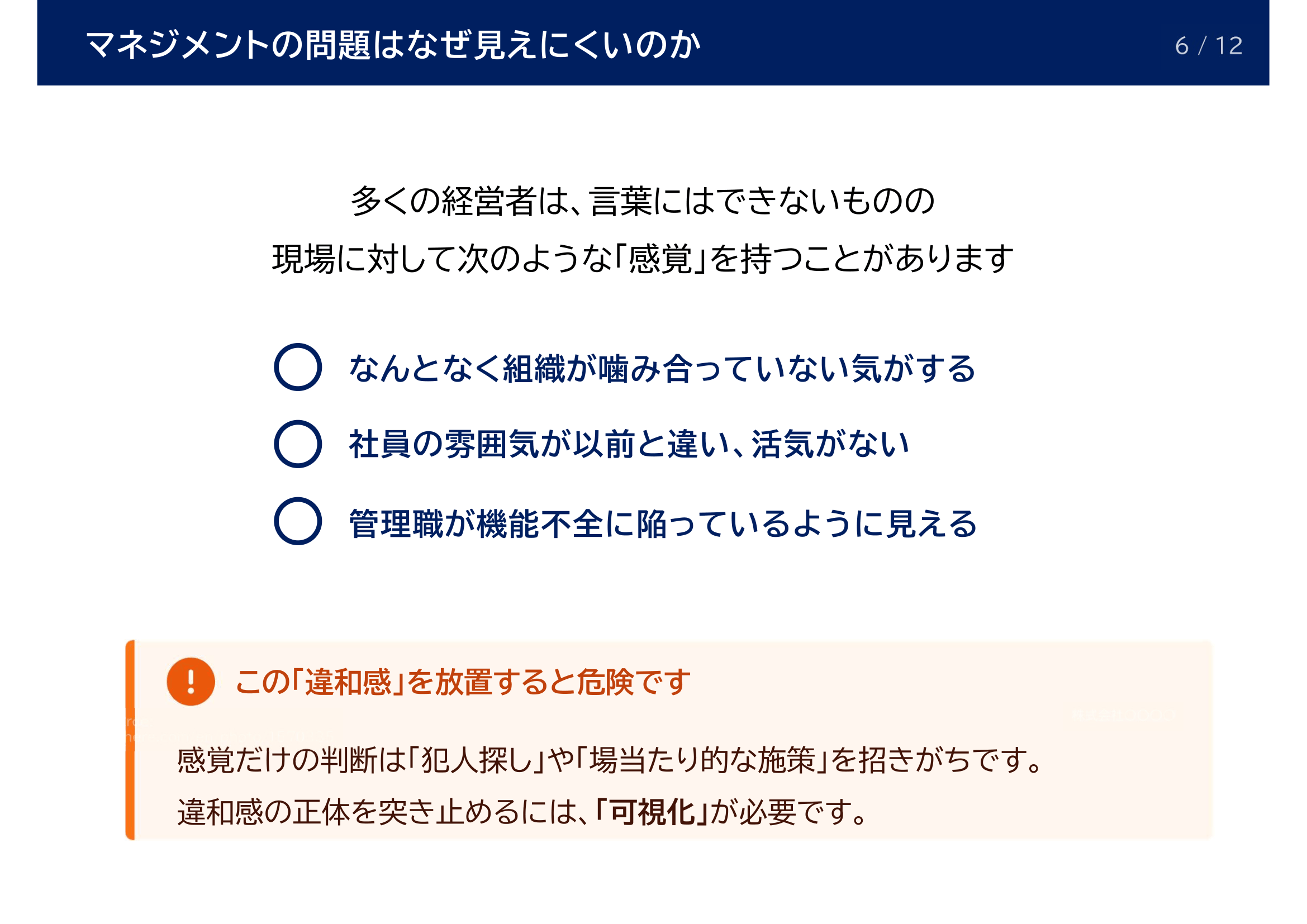 マネジメントの問題はなぜ見えにくいのか

6 / 12

多くの経営者は、言葉にはできないものの
現場に対して次のような「感覚」を持つことがあります

○ なんとなく組織が噛み合っていない気がする

○ 社員の雰囲気が以前と違い、活気がない

○ 管理職が機能不全に陥っているように見える

この「違和感」を放置すると危険です

感覚だけの判断は「犯人探し」や「場当たり的な施策」を招きがちです。
違和感の正体を突き止めるには、「可視化」が必要です。